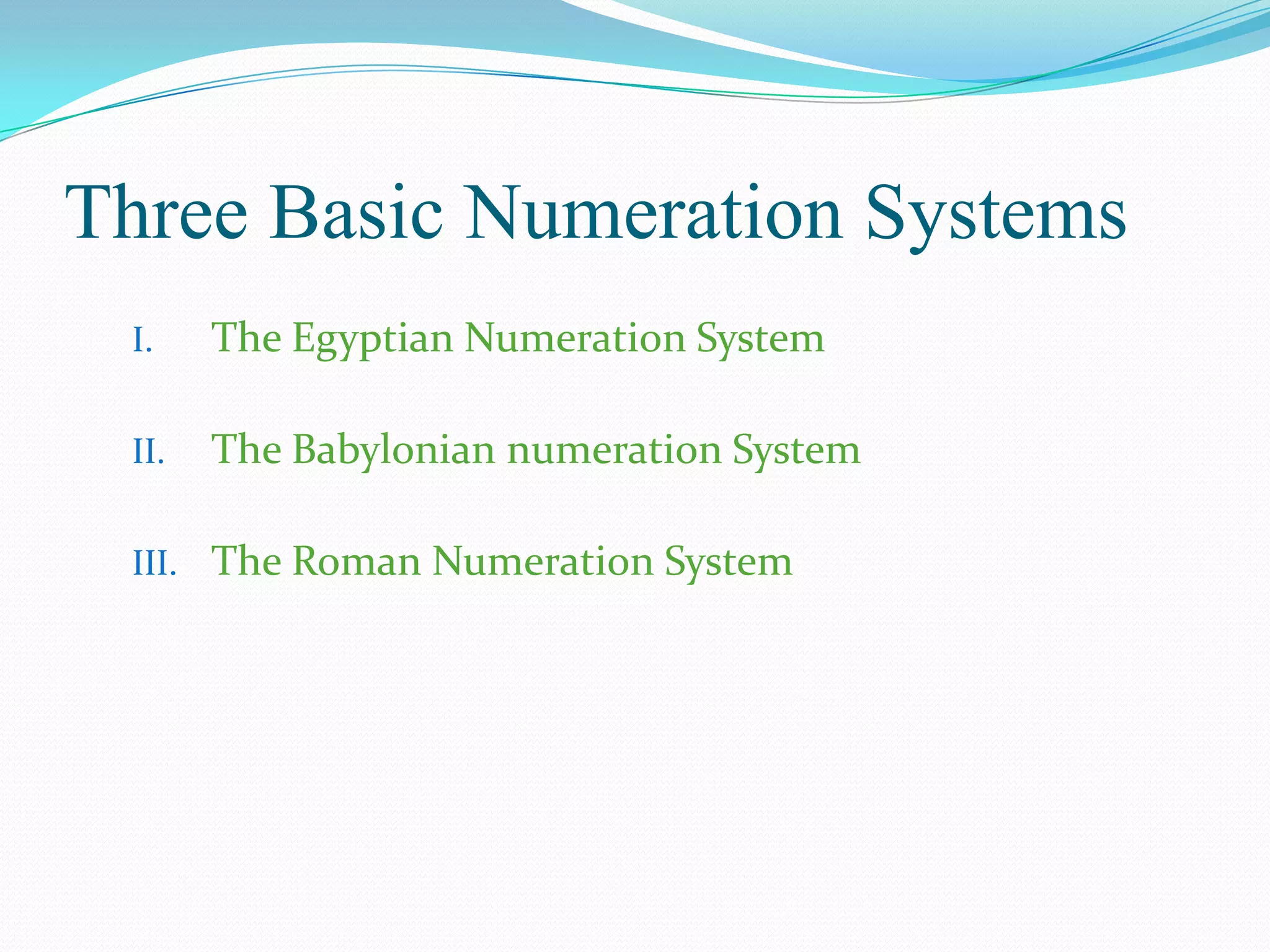 Three Basic Numeration Systems

I. The Egyptian Numeration System

II. The Babylonian numeration System

III. The Roman Numeration System